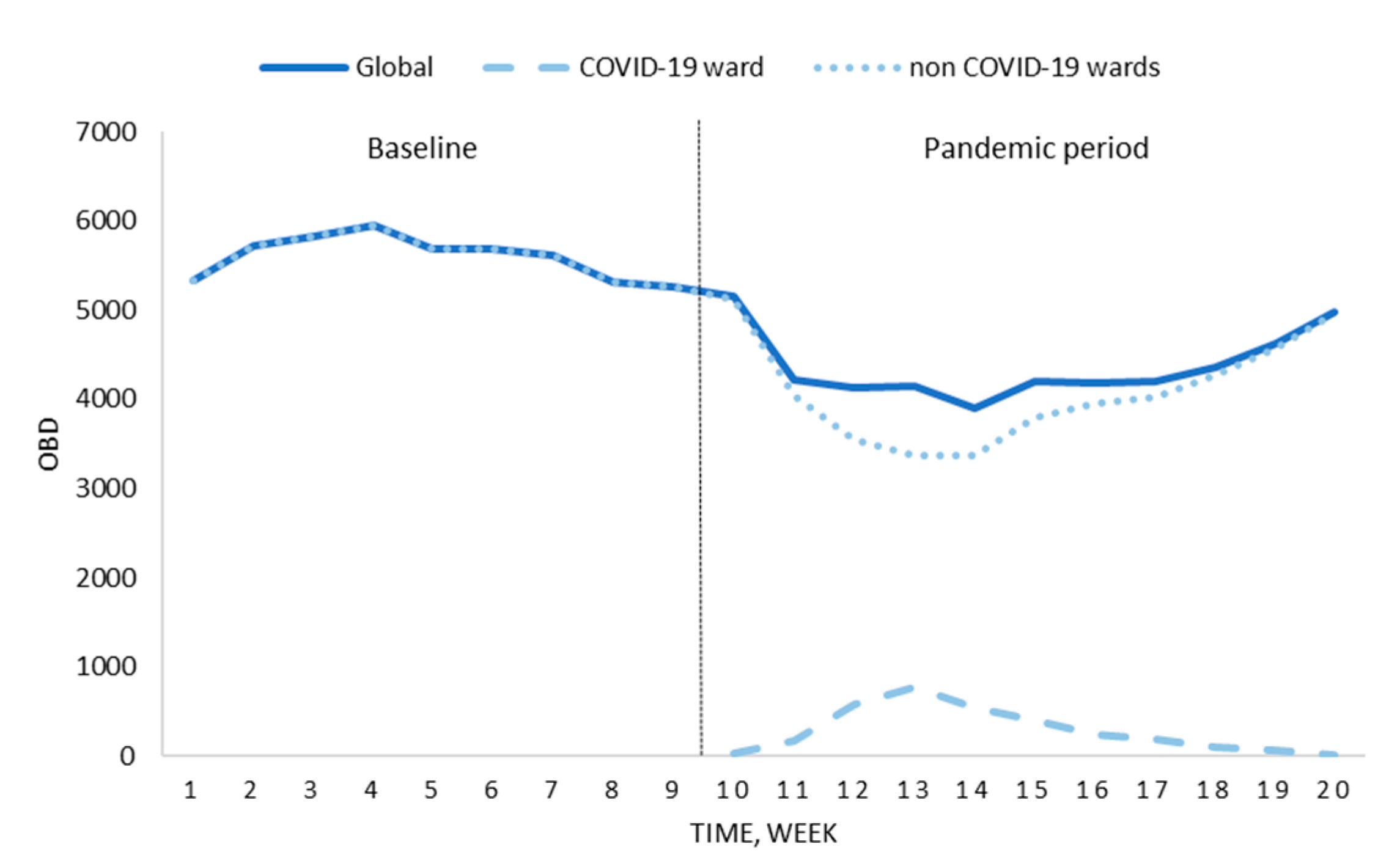 Global COVID-19 ward non COVID-19 wards

Baseline

Pandemic period

OBD

7000
6000
5000
4000
3000
2000
1000
0

1 2 3 4 5 6 7 8 9 10 11 12 13 14 15 16 17 18 19 20

TIME, WEEK